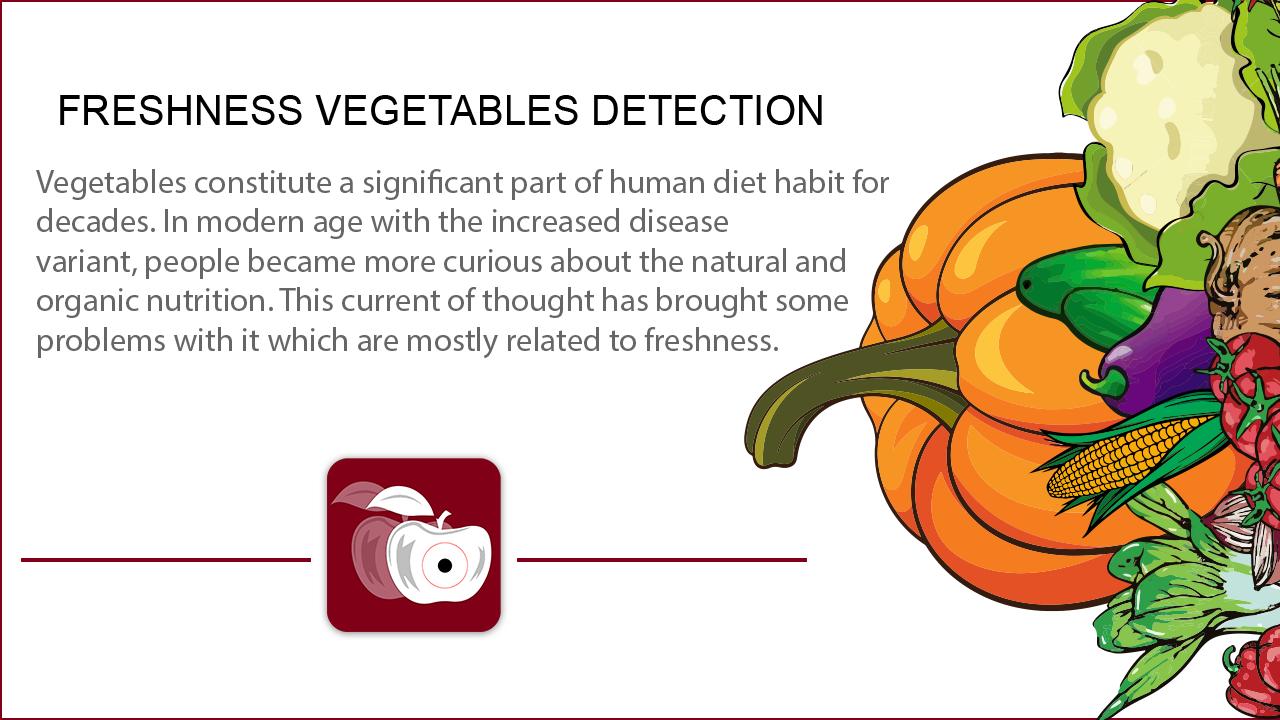 FRESHNESS VEGETABLES DETECTION

Vegetables constitute a significant part of human diet habit for decades. In modern age with the increased disease variant, people became more curious about the natural and organic nutrition. This current of thought has brought some problems with it which are mostly related to freshness.